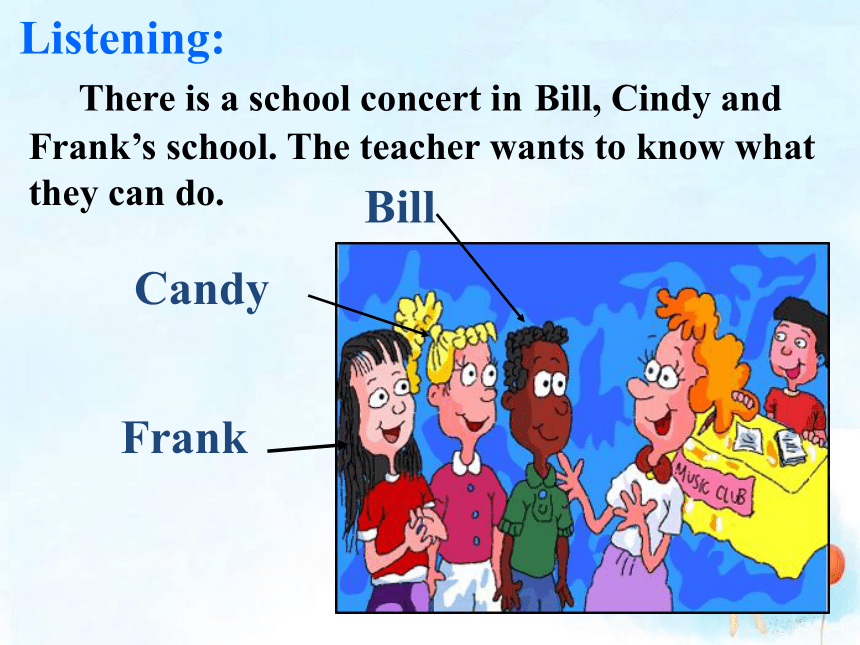 Listening:

There is a school concert in Bill, Cindy and Frank’s school. The teacher wants to know what they can do.

Bill

Candy

Frank

MUSIC CLUB